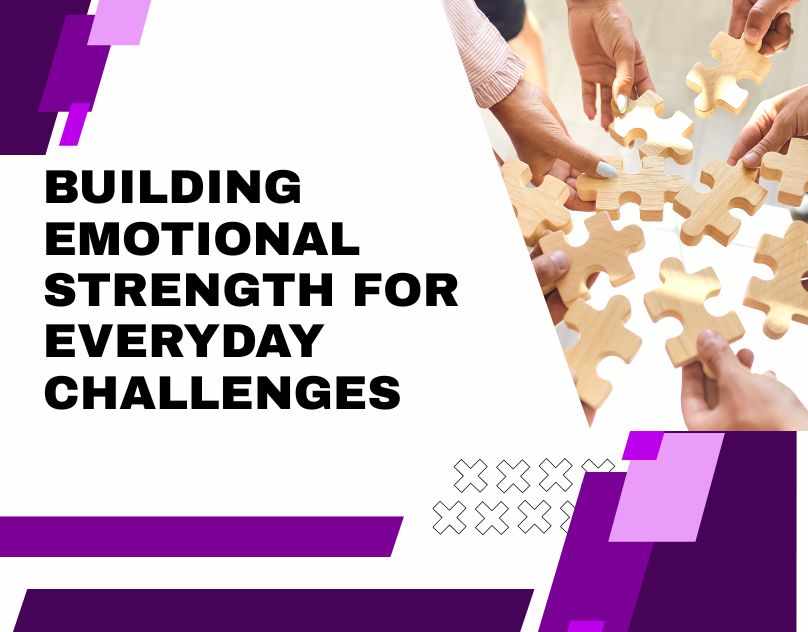 BUILDING EMOTIONAL STRENGTH FOR EVERYDAY CHALLENGES